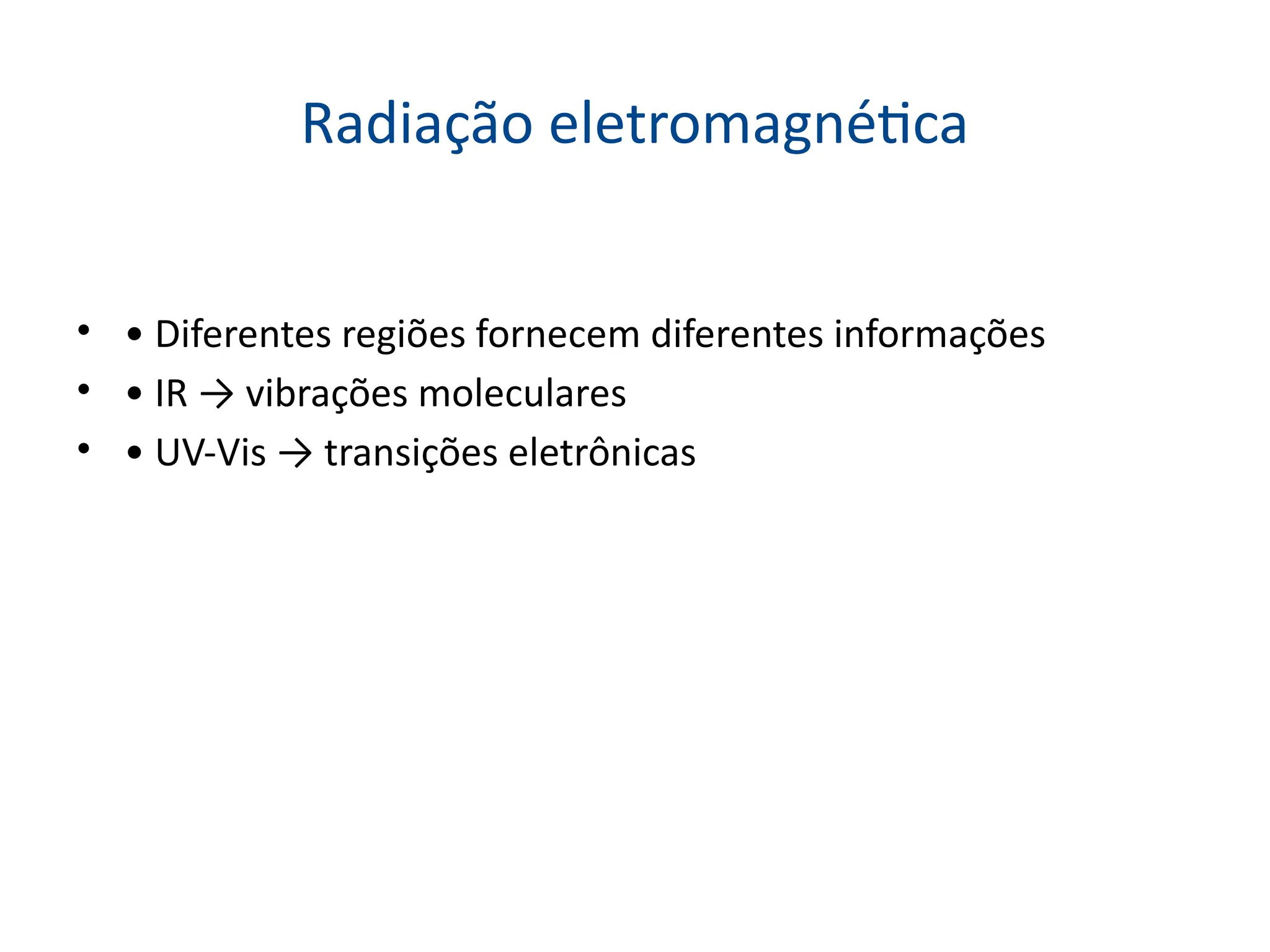 Radiação eletromagnética

• • Diferentes regiões fornecem diferentes informações
• • IR → vibrações moleculares
• • UV-Vis → transições eletrônicas